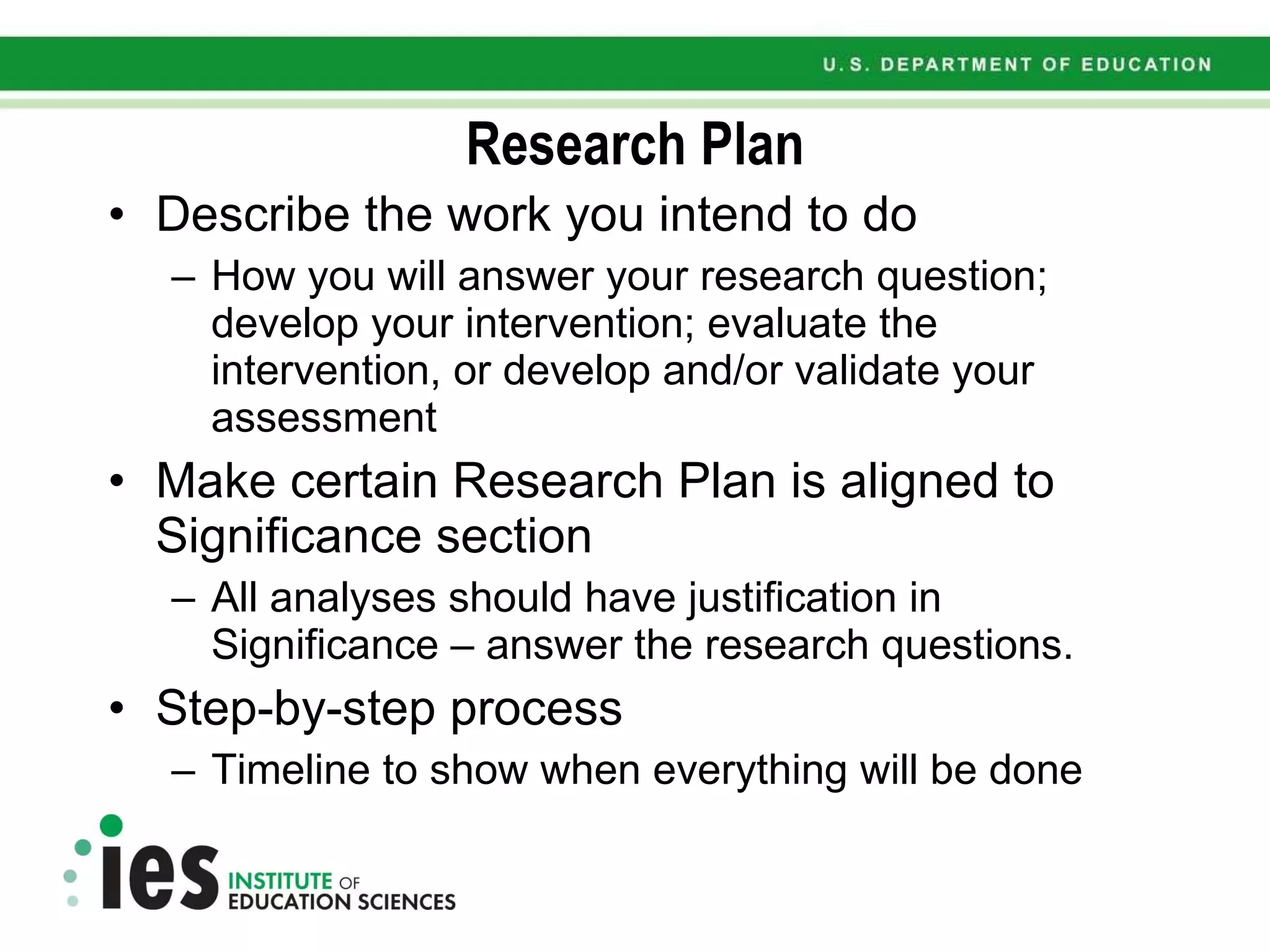 U.S. DEPARTMENT OF EDUCATION

Research Plan

• Describe the work you intend to do
– How you will answer your research question; develop your intervention; evaluate the intervention, or develop and/or validate your assessment

• Make certain Research Plan is aligned to Significance section
– All analyses should have justification in Significance – answer the research questions.

• Step-by-step process
– Timeline to show when everything will be done

ies INSTITUTE OF EDUCATION SCIENCES